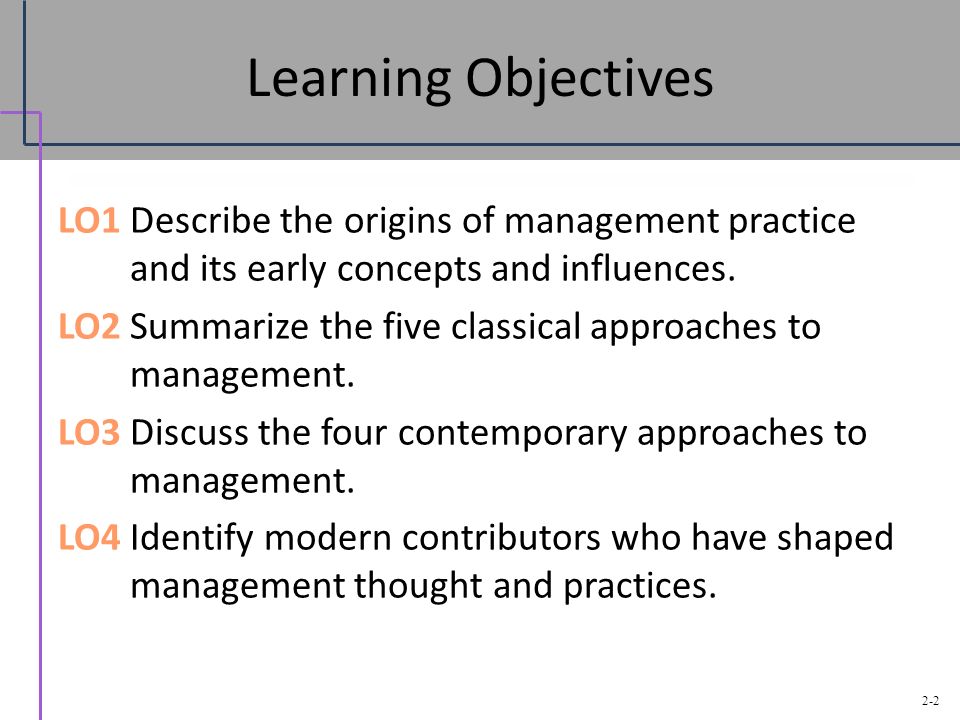 Learning Objectives

LO1 Describe the origins of management practice and its early concepts and influences.

LO2 Summarize the five classical approaches to management.

LO3 Discuss the four contemporary approaches to management.

LO4 Identify modern contributors who have shaped management thought and practices.

2-2